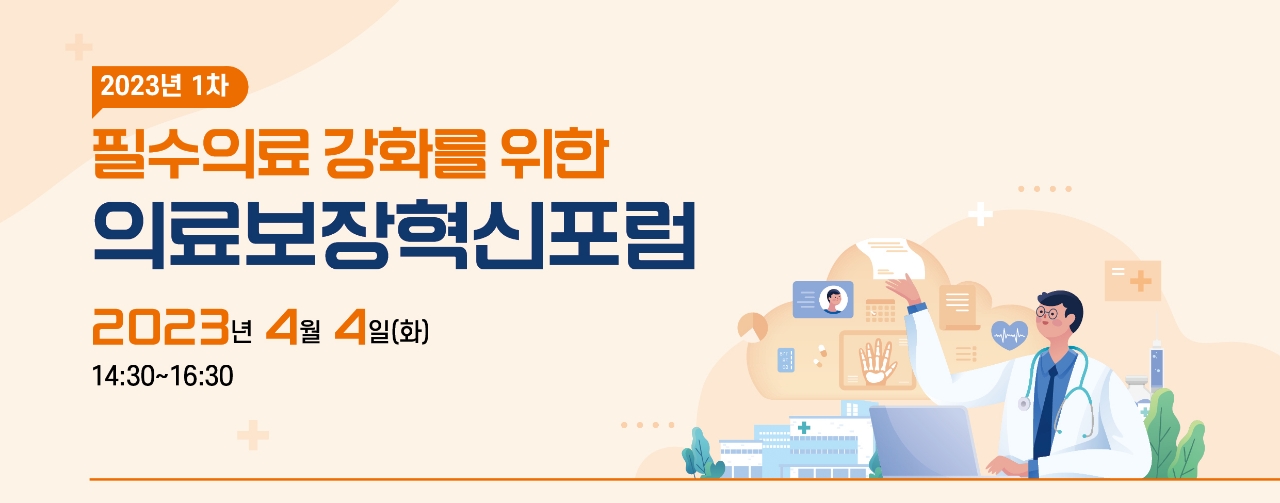 2023년 1차

필수의료 강화를 위한

의료보장혁신포럼

2023년 4월 4일(화)

14:30~16:30